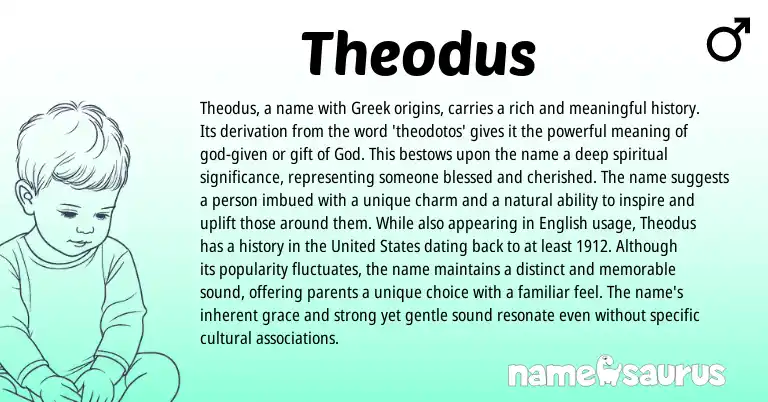 Theodus

♂

Theodus, a name with Greek origins, carries a rich and meaningful history. Its derivation from the word 'theodotos' gives it the powerful meaning of god-given or gift of God. This bestows upon the name a deep spiritual significance, representing someone blessed and cherished. The name suggests a person imbued with a unique charm and a natural ability to inspire and uplift those around them. While also appearing in English usage, Theodus has a history in the United States dating back to at least 1912. Although its popularity fluctuates, the name maintains a distinct and memorable sound, offering parents a unique choice with a familiar feel. The name's inherent grace and strong yet gentle sound resonate even without specific cultural associations.

namesaurus